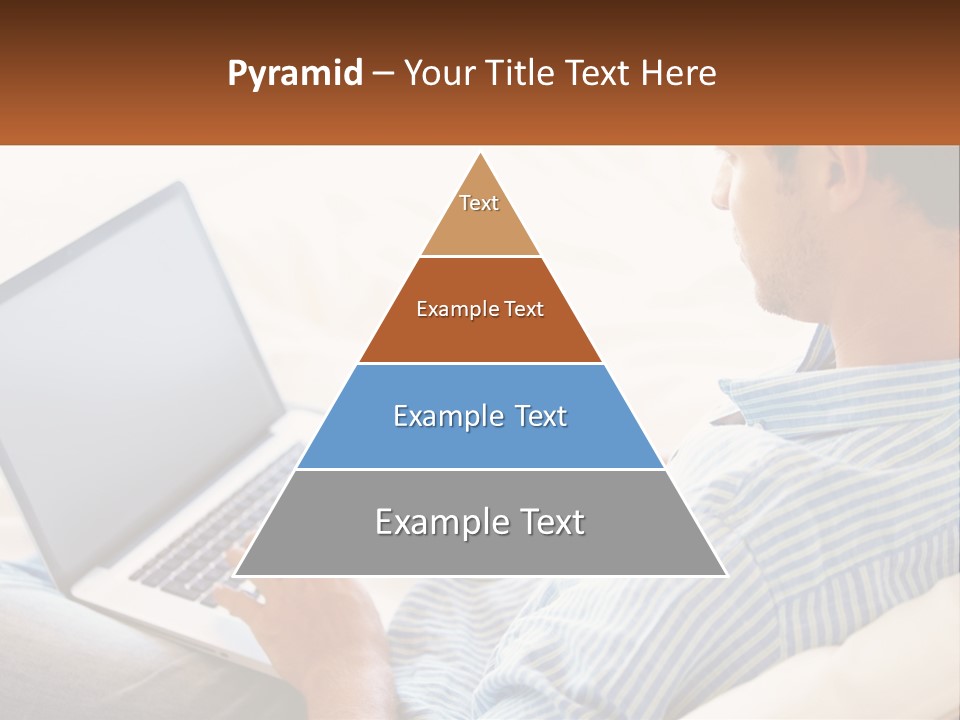 Pyramid – Your Title Text Here

Text

Example Text

Example Text

Example Text